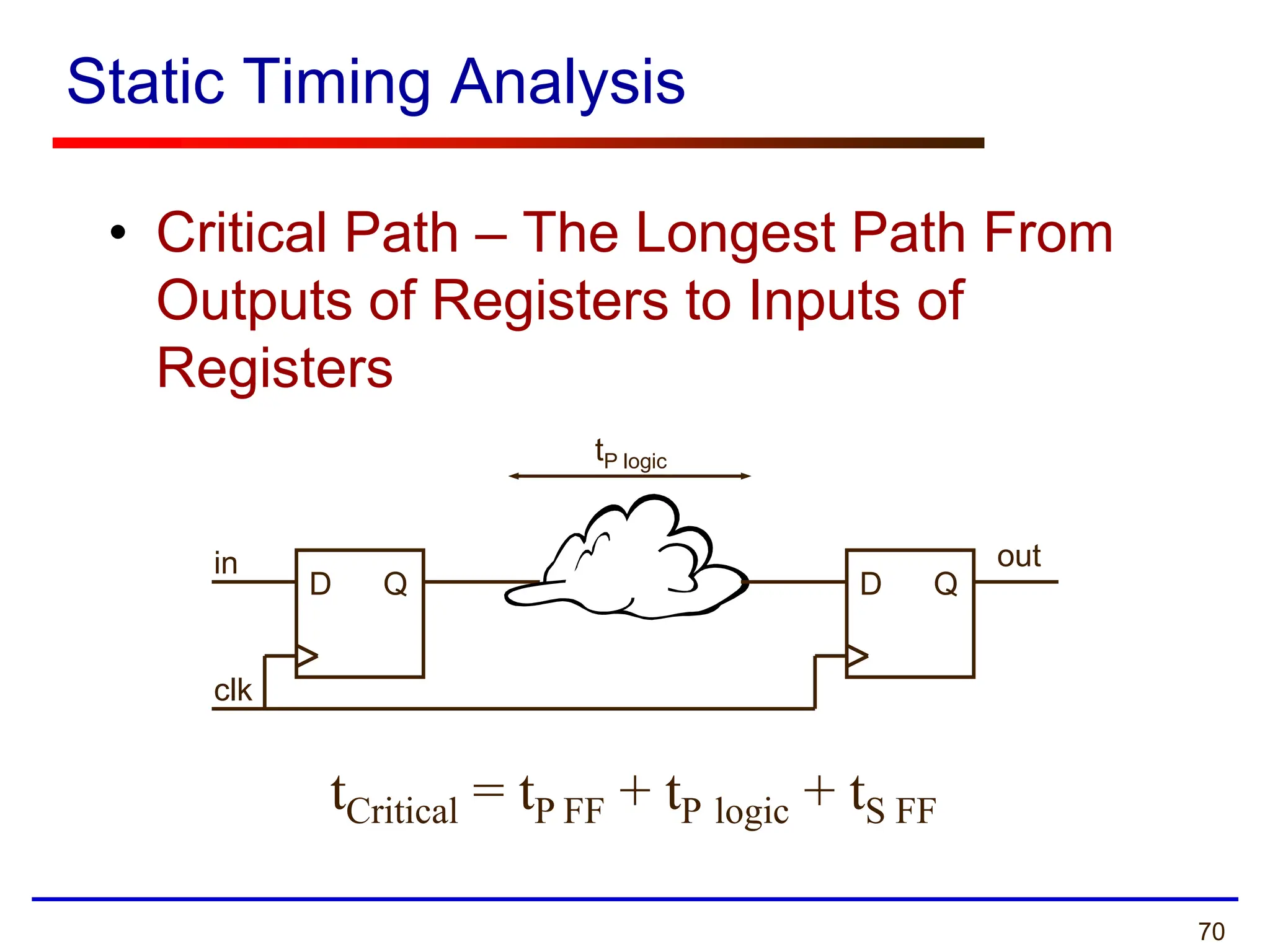 Static Timing Analysis

• Critical Path – The Longest Path From Outputs of Registers to Inputs of Registers

$t_{P\ logic}$

in

D

Q

clk

D

Q

out

$t_{Critical} = t_{P\ FF} + t_{P\ logic} + t_{S\ FF}$

70